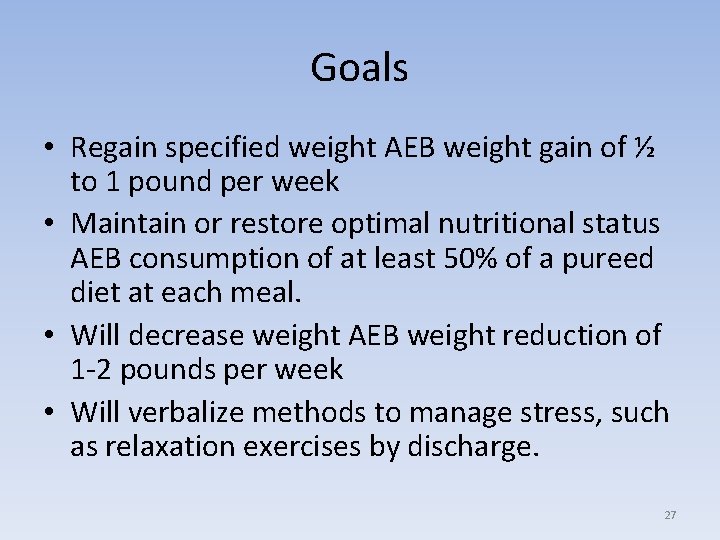 Goals

• Regain specified weight AEB weight gain of ½ to 1 pound per week
• Maintain or restore optimal nutritional status AEB consumption of at least 50% of a pureed diet at each meal.
• Will decrease weight AEB weight reduction of 1-2 pounds per week
• Will verbalize methods to manage stress, such as relaxation exercises by discharge.

27